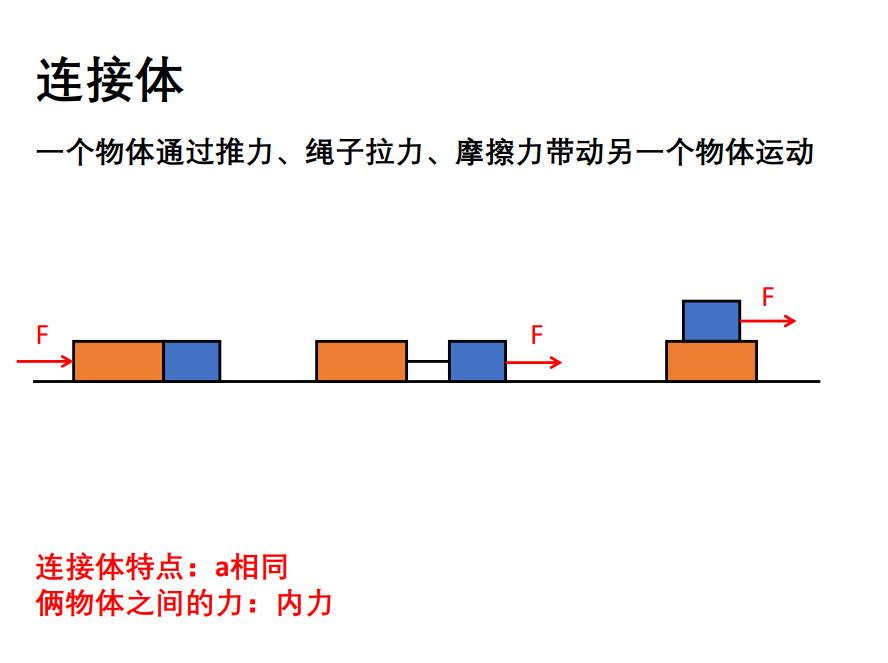 连接体

一个物体通过推力、绳子拉力、摩擦力带动另一个物体运动

F

F

F

连接体特点：a相同
俩物体之间的力：内力